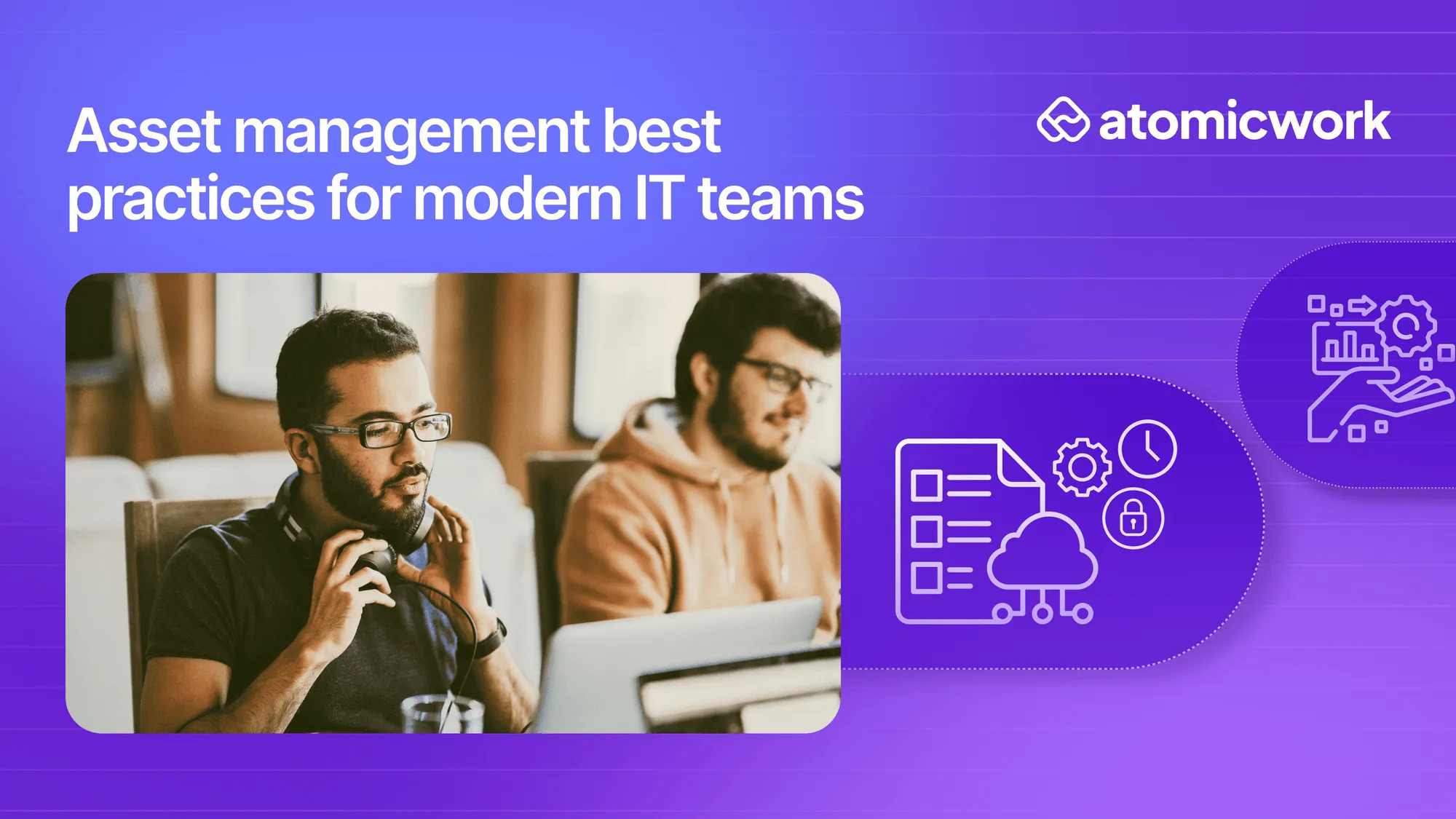 Asset management best practices for modern IT teams

atomicwork